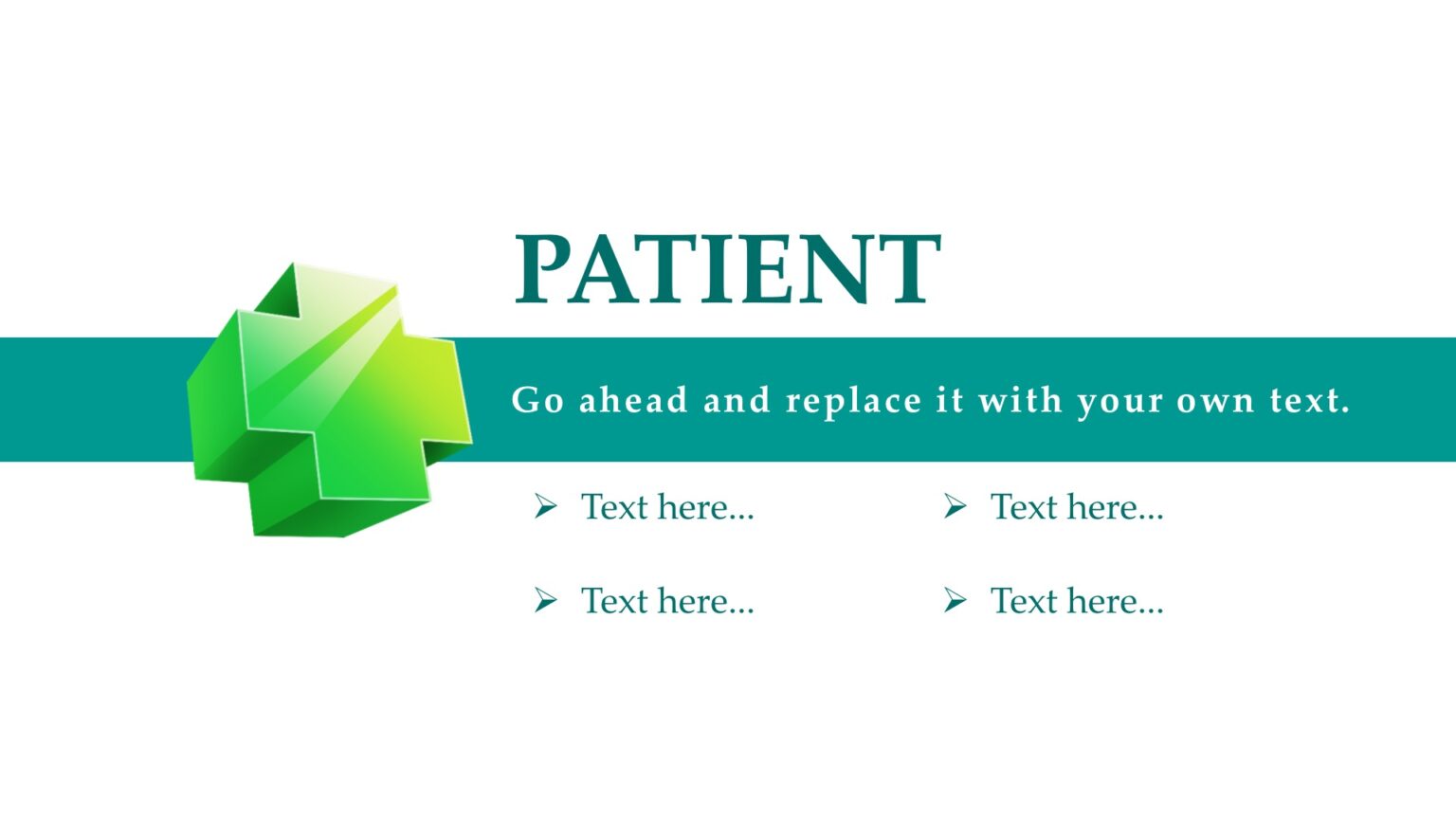 PATIENT

Go ahead and replace it with your own text.

➢ Text here...

➢ Text here...

➢ Text here...

➢ Text here...